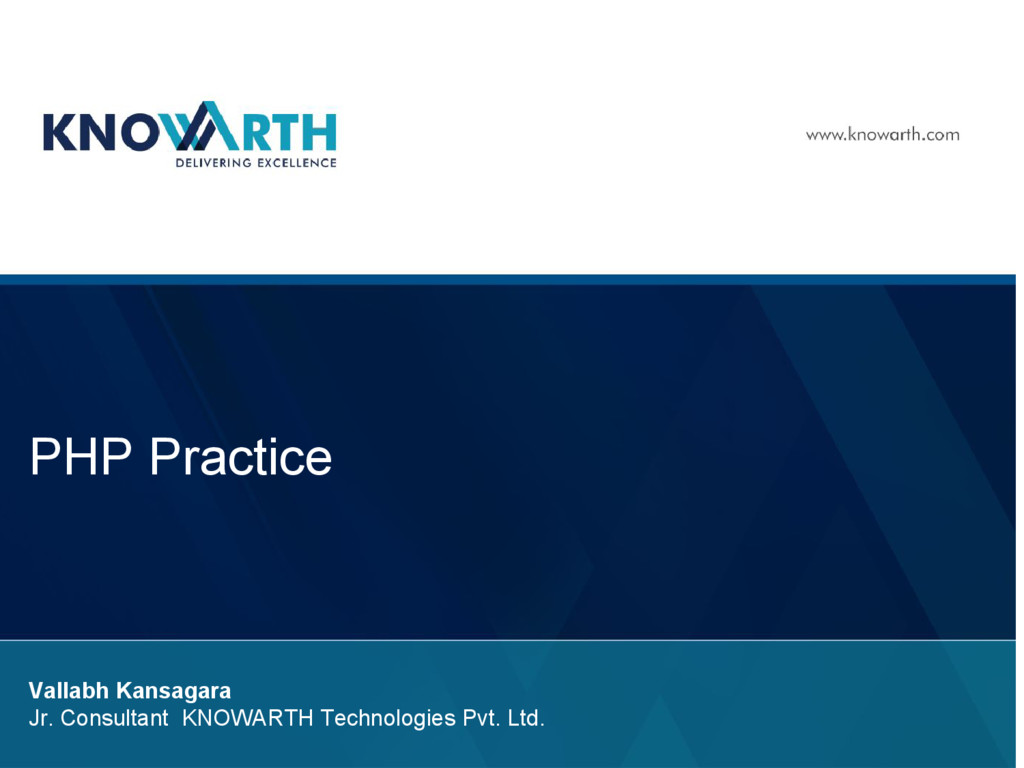 KNOWARTH
DELIVERING EXCELLENCE

www.knowarth.com

PHP Practice

Vallabh Kansagara
Jr. Consultant KNOWARTH Technologies Pvt. Ltd.